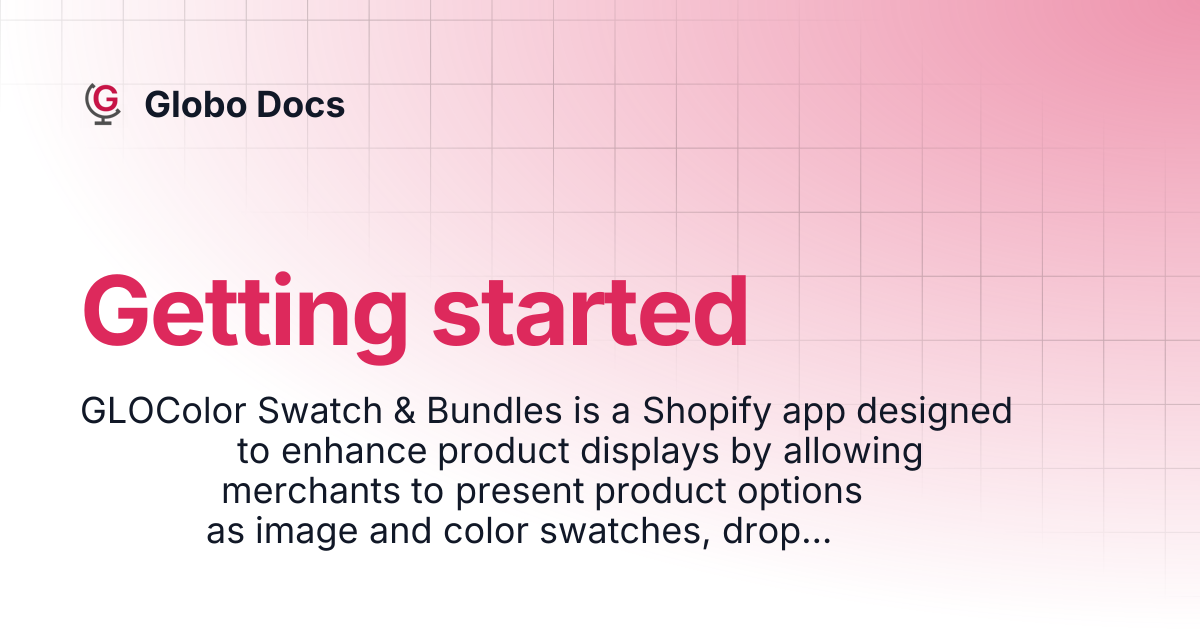 Globo Docs

Getting started

GLOColor Swatch & Bundles is a Shopify app designed to enhance product displays by allowing merchants to present product options as image and color swatches, drop...